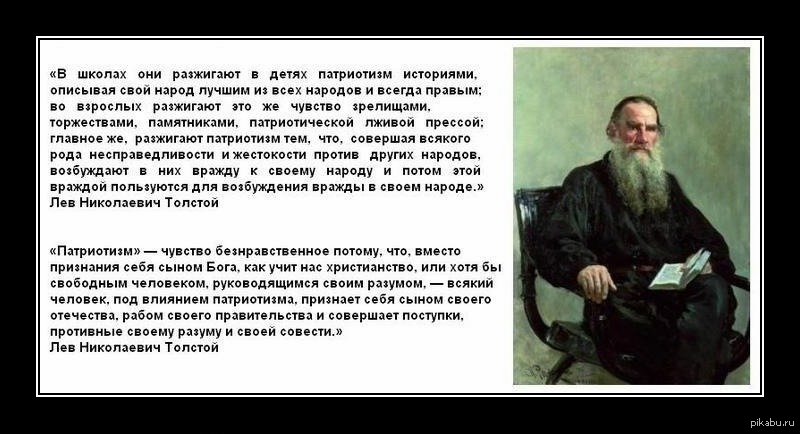 «В школах они разжигают в детях патриотизм историями, описывая свой народ лучшим из всех народов и всегда правым; во взрослых разжигают это же чувство зрелищами, торжествами, памятниками, патриотической лживой прессой; главное же, разжигают патриотизм тем, что, совершая всякого рода несправедливости и жестокости против других народов, возбуждают в них вражду к своему народу и потом этой враждой пользуются для возбуждения вражды в своем народе.»
Лев Николаевич Толстой

«Патриотизм» — чувство безнравственное потому, что, вместо признания себя сыном Бога, как учит нас христианство, или хотя бы свободным человеком, руководящимся своим разумом, — всякий человек, под влиянием патриотизма, признает себя сыном своего отечества, рабом своего правительства и совершает поступки, противные своему разуму и своей совести.»
Лев Николаевич Толстой

pikabu.ru